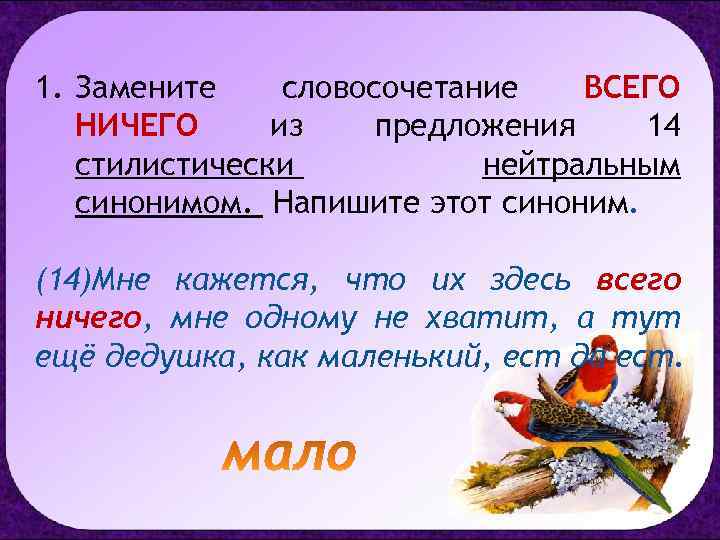 1. Замените словосочетание ВСЕГО НИЧЕГО из предложения 14 стилистически нейтральным синонимом. Напишите этот синоним.

(14)Мне кажется, что их здесь всего ничего, мне одному не хватит, а тут ещё дедушка, как маленький, ест да ест.

мало